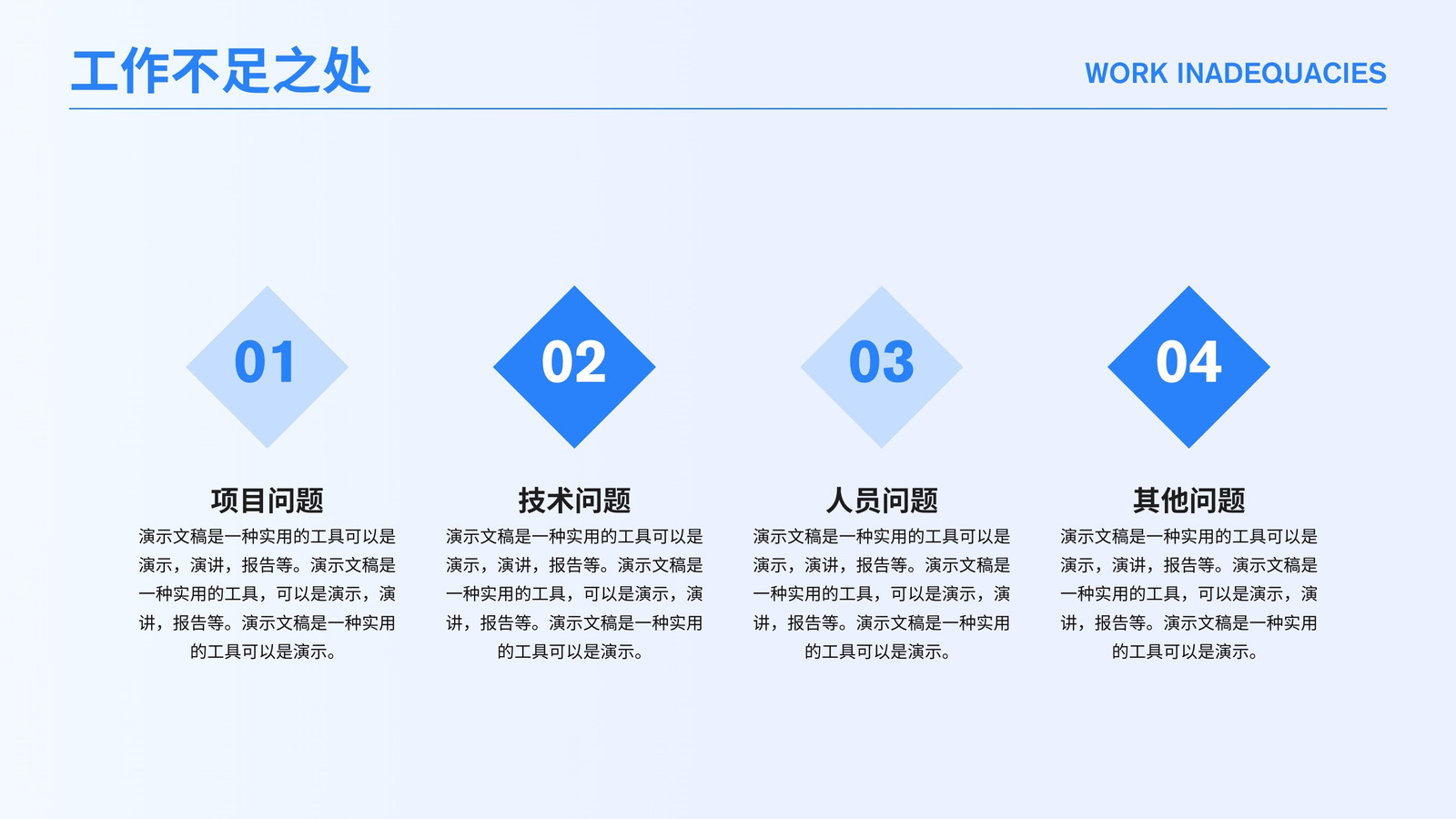 工作不足之处

WORK INADEQUACIES

01

项目问题

演示文稿是一种实用的工具可以是演示，演讲，报告等。演示文稿是一种实用的工具，可以是演示，演讲，报告等。演示文稿是一种实用的工具可以是演示。

02

技术问题

演示文稿是一种实用的工具可以是演示，演讲，报告等。演示文稿是一种实用的工具，可以是演示，演讲，报告等。演示文稿是一种实用的工具可以是演示。

03

人员问题

演示文稿是一种实用的工具可以是演示，演讲，报告等。演示文稿是一种实用的工具，可以是演示，演讲，报告等。演示文稿是一种实用的工具可以是演示。

04

其他问题

演示文稿是一种实用的工具可以是演示，演讲，报告等。演示文稿是一种实用的工具，可以是演示，演讲，报告等。演示文稿是一种实用的工具可以是演示。